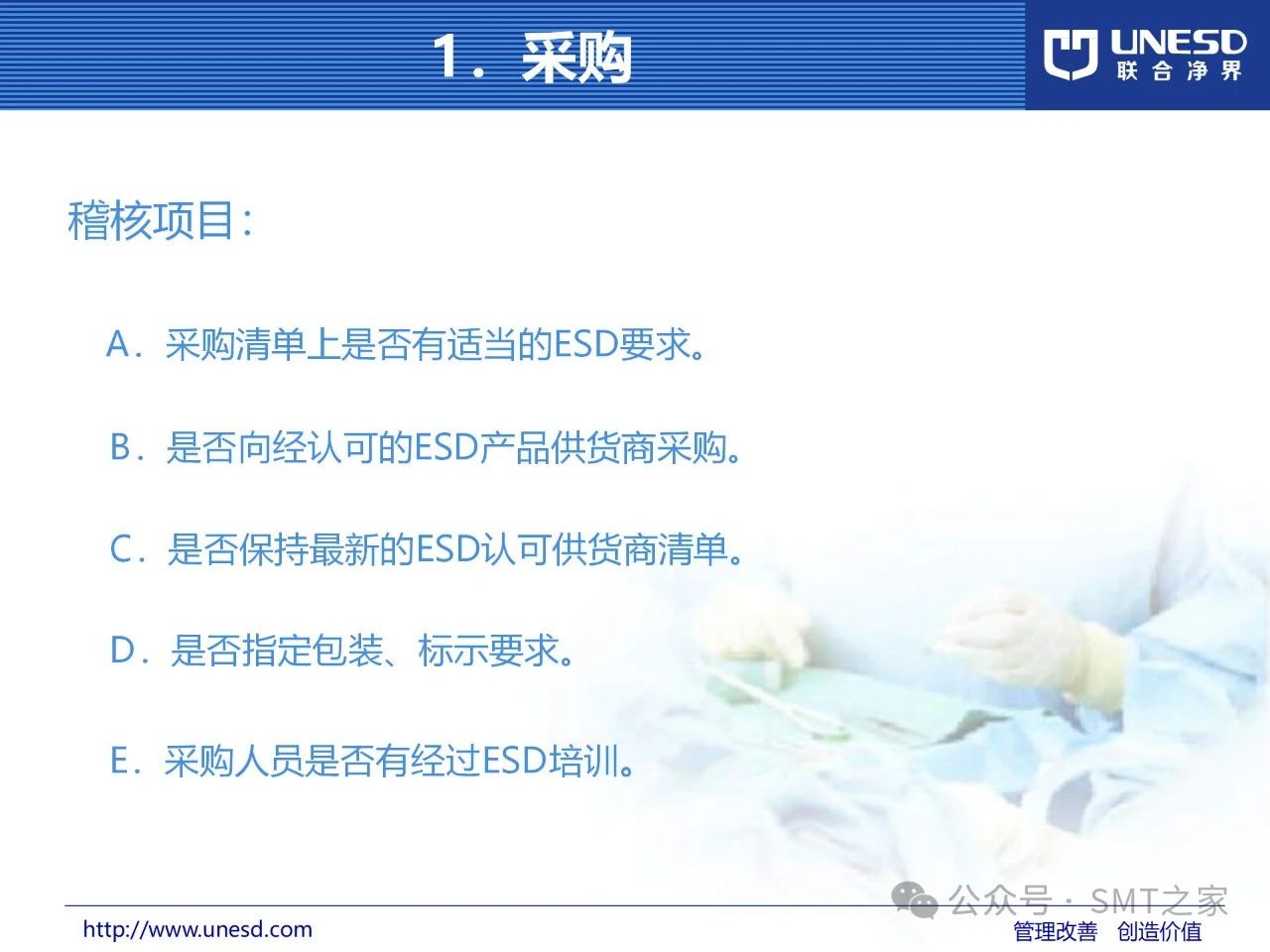 1．采购

UNESD
联合净界

稽核项目：

A．采购清单上是否有适当的ESD要求。

B．是否向经认可的ESD产品供货商采购。

C．是否保持最新的ESD认可供货商清单。

D．是否指定包装、标示要求。

E．采购人员是否有经过ESD培训。

公众号 · SMT之家

http://www.unesd.com

管理改善　创造价值